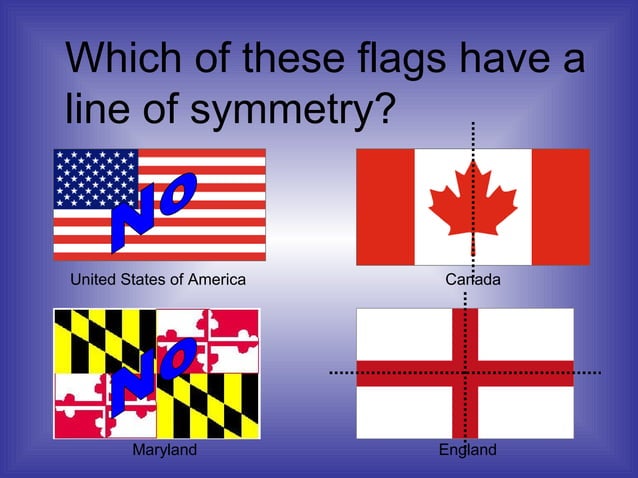 Which of these flags have a line of symmetry?

NO

United States of America

Canada

NO

Maryland

England